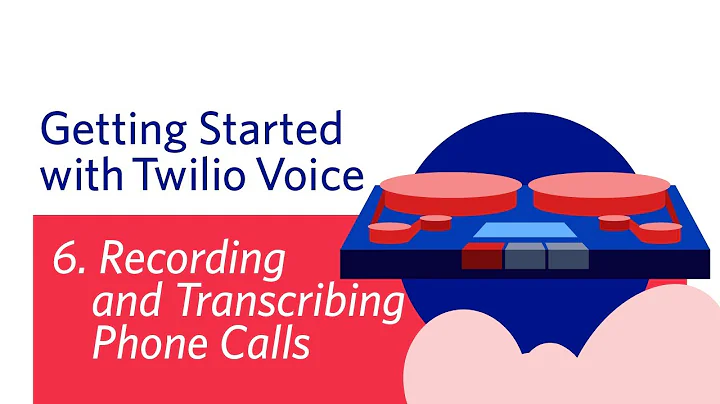 Getting Started with Twilio Voice

6. Recording and Transcribing Phone Calls